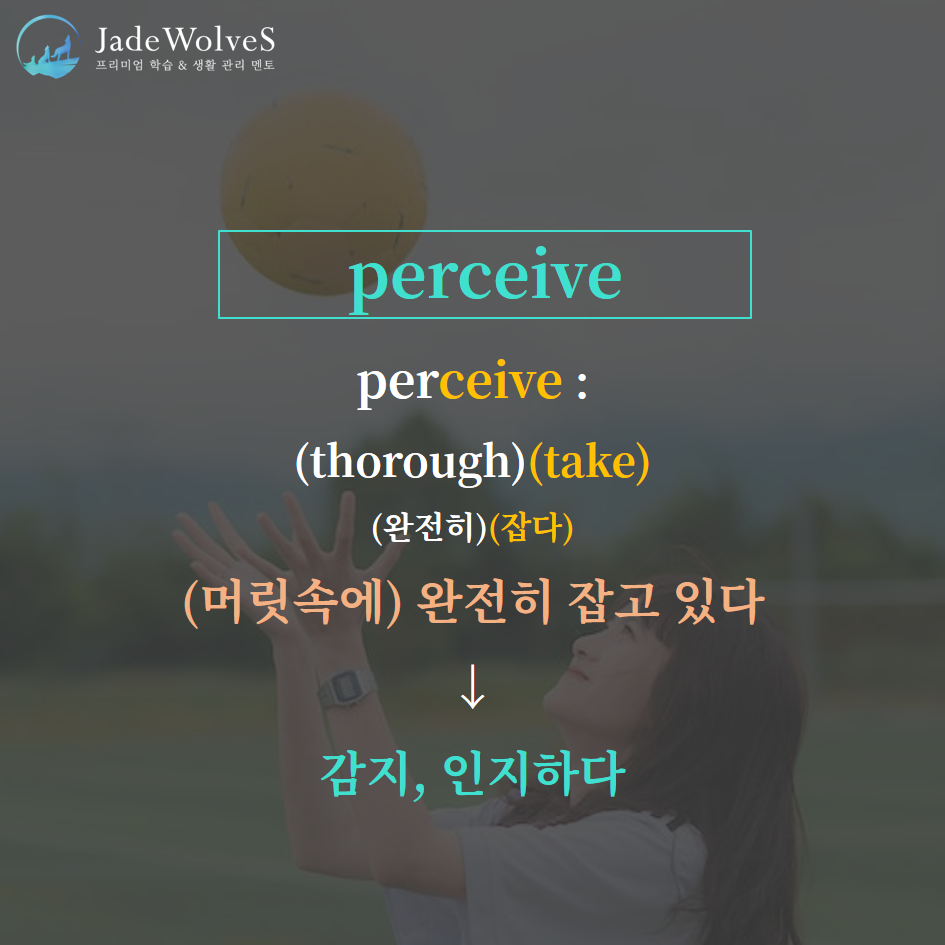 JadeWolveS
프리미엄 학습 & 생활 관리 멘토

perceive

perceive :

(thorough)(take)

(완전히)(잡다)

(머릿속에) 완전히 잡고 있다

↓

감지, 인지하다